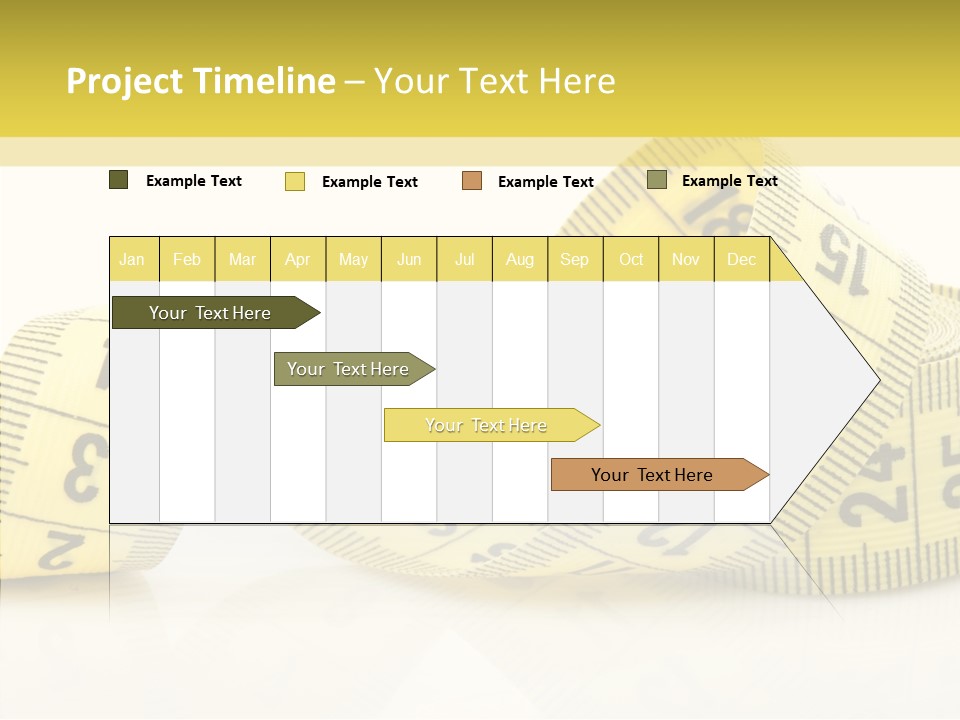 Project Timeline – Your Text Here

Example Text
Example Text
Example Text
Example Text

| Jan | Feb | Mar | Apr | May | Jun | Jul | Aug | Sep | Oct | Nov | Dec |
|---|---|---|---|---|---|---|---|---|---|---|---|

Your Text Here
Your Text Here
Your Text Here
Your Text Here